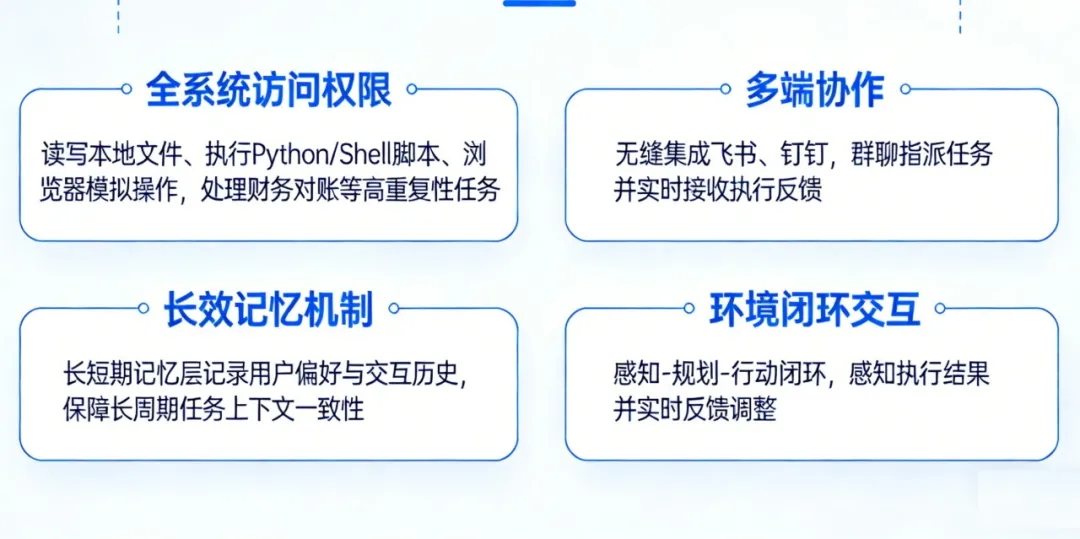 全系统访问权限

读写本地文件、执行Python/Shell脚本、浏览器模拟操作，处理财务对账等高重复性任务

多端协作

无缝集成飞书、钉钉，群聊指派任务并实时接收执行反馈

长效记忆机制

长短期记忆层记录用户偏好与交互历史，保障长周期任务上下文一致性

环境闭环交互

感知-规划-行动闭环，感知执行结果并实时反馈调整